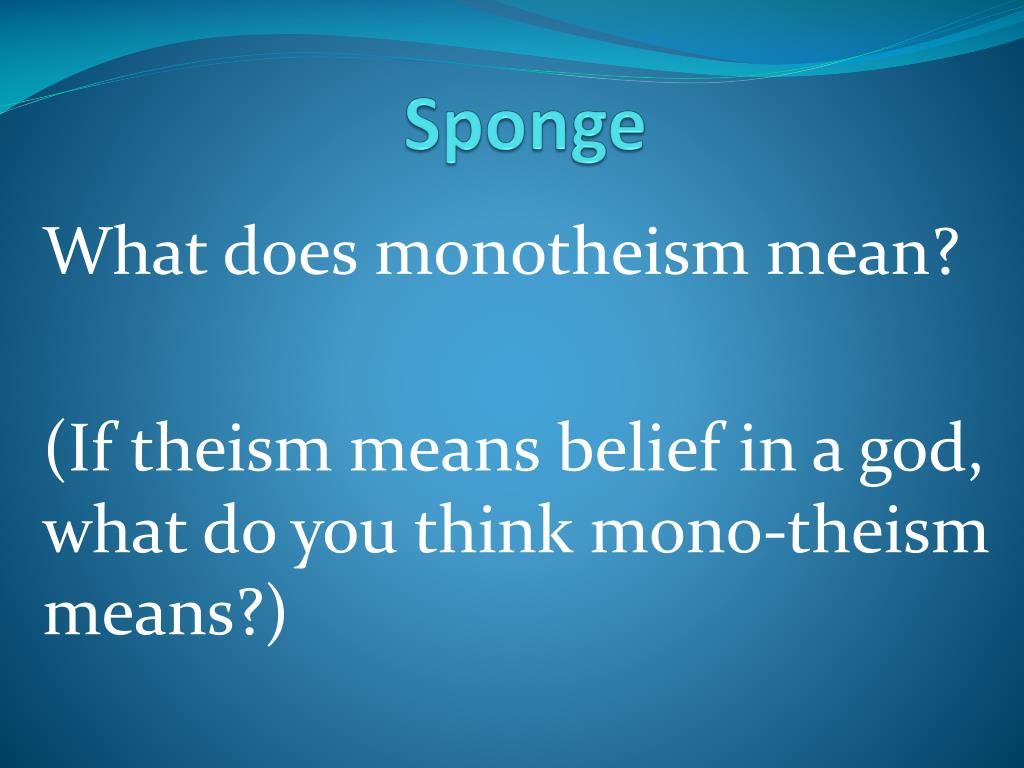 Sponge

What does monotheism mean?

(If theism means belief in a god, what do you think mono-theism means?)